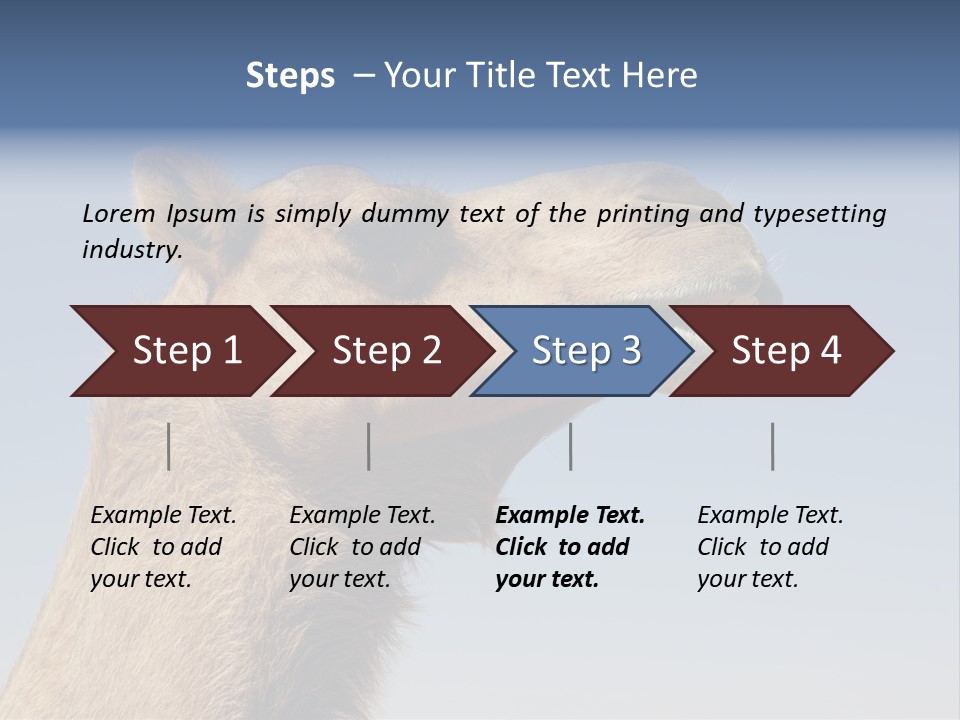 Steps – Your Title Text Here

Lorem Ipsum is simply dummy text of the printing and typesetting industry.

Step 1

Step 2

Step 3

Step 4

Example Text. Click to add your text.

Example Text. Click to add your text.

Example Text. Click to add your text.

Example Text. Click to add your text.